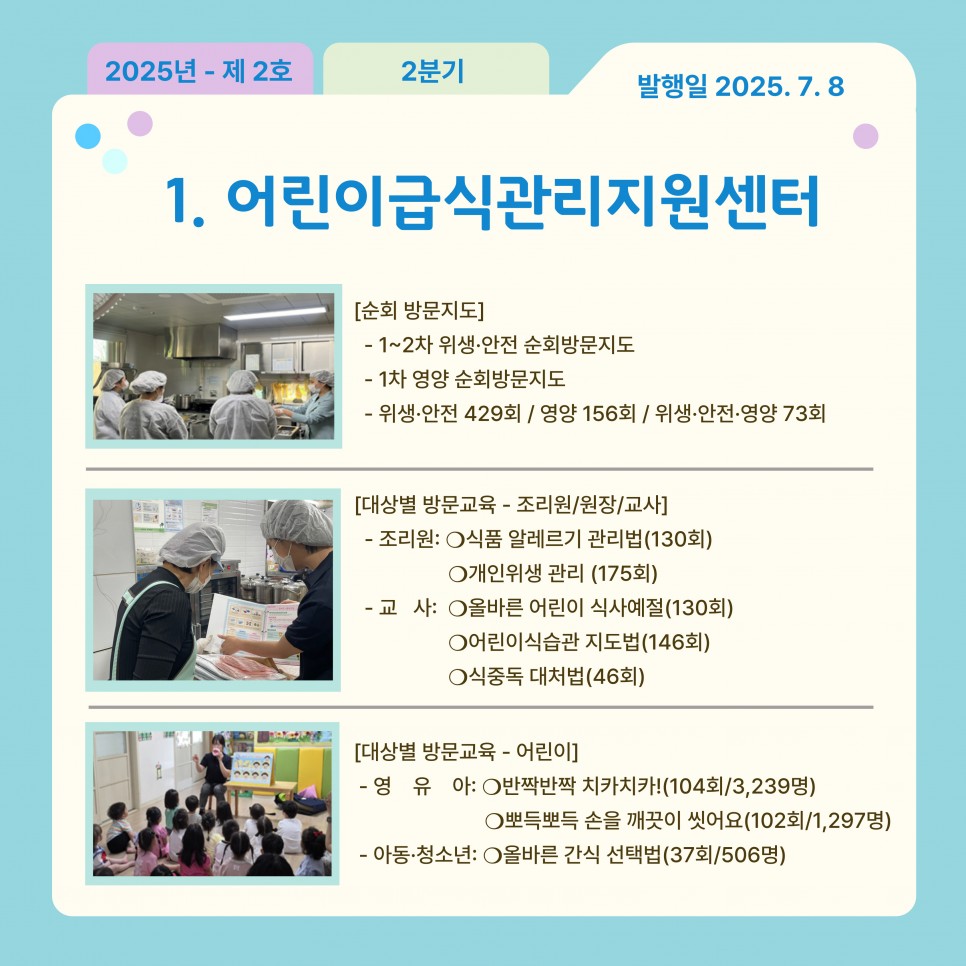 2025년 - 제 2호

2분기

발행일 2025. 7. 8

1. 어린이급식관리지원센터

[순회 방문지도]
- 1~2차 위생·안전 순회방문지도
- 1차 영양 순회방문지도
- 위생·안전 429회 / 영양 156회 / 위생·안전·영양 73회

[대상별 방문교육 - 조리원/원장/교사]
- 조리원: ❍식품 알레르기 관리법(130회)
❍개인위생 관리 (175회)
- 교 사: ❍올바른 어린이 식사예절(130회)
❍어린이식습관 지도법(146회)
❍식중독 대처법(46회)

[대상별 방문교육 - 어린이]
- 영 유 아: ❍반짝반짝 치카치카!(104회/3,239명)
❍뽀득뽀득 손을 깨끗이 씻어요(102회/1,297명)
- 아동·청소년: ❍올바른 간식 선택법(37회/506명)